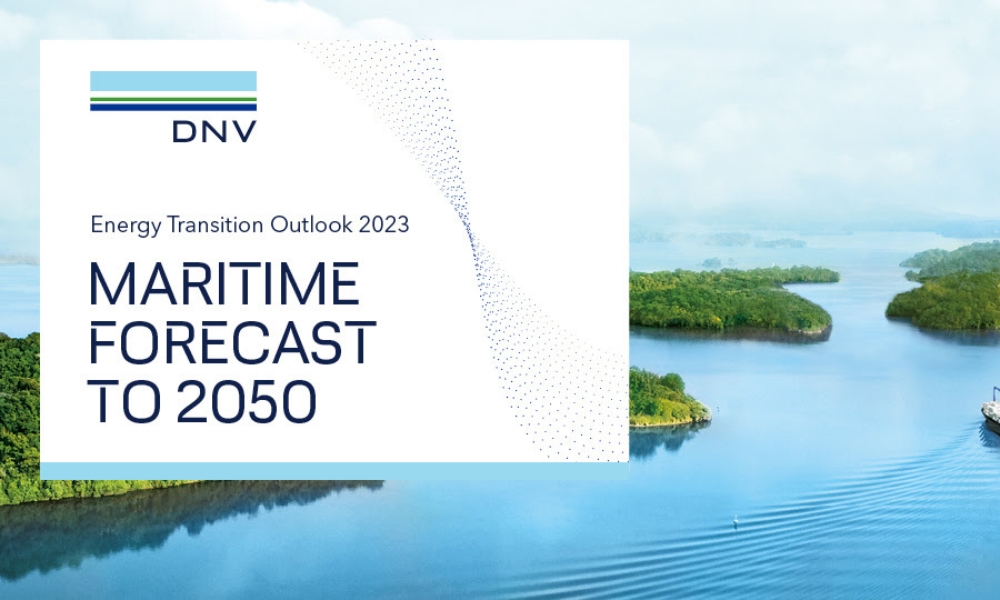 DNV

Energy Transition Outlook 2023

MARITIME FORECAST TO 2050